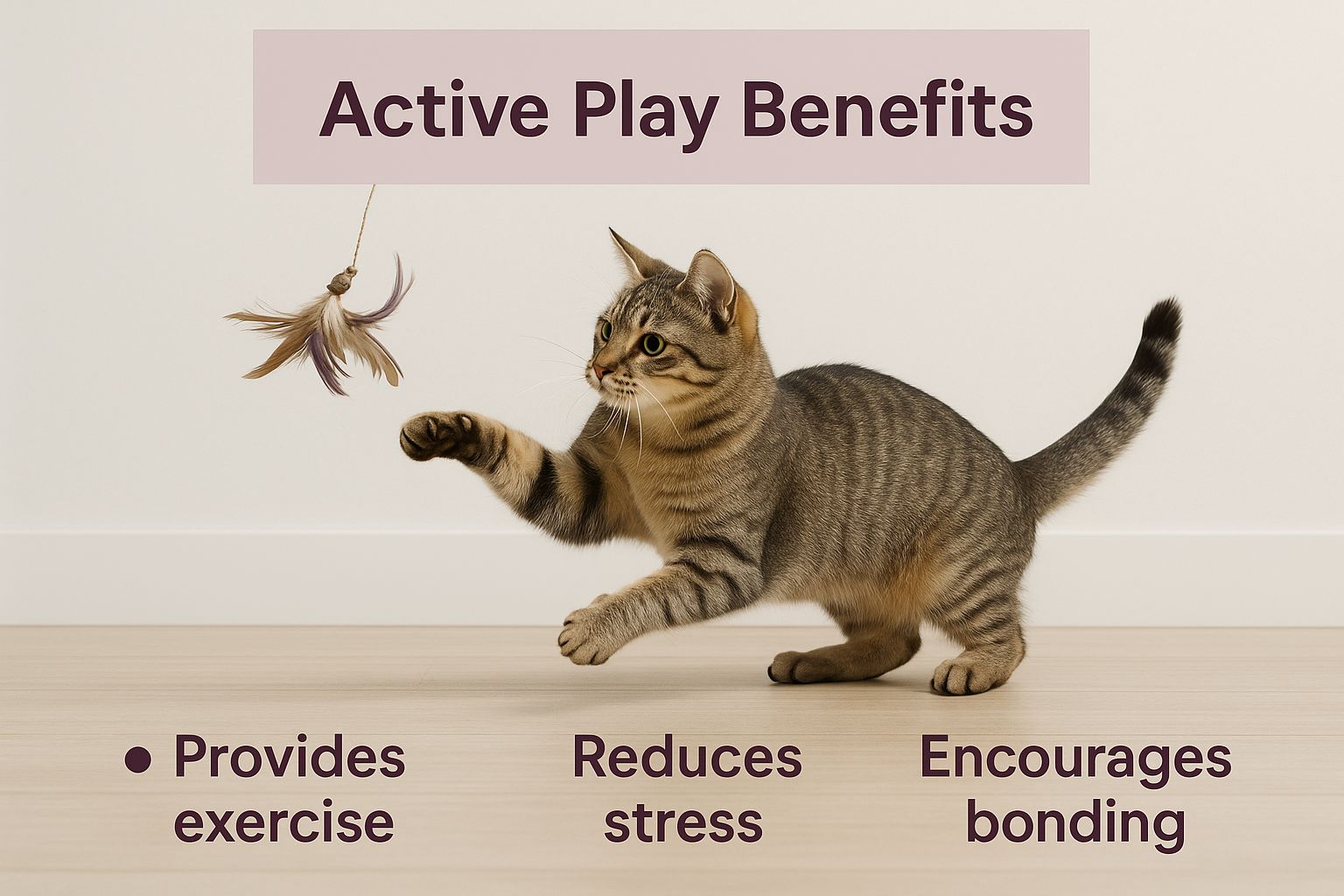 Active Play Benefits

• Provides exercise

Reduces stress

Encourages bonding